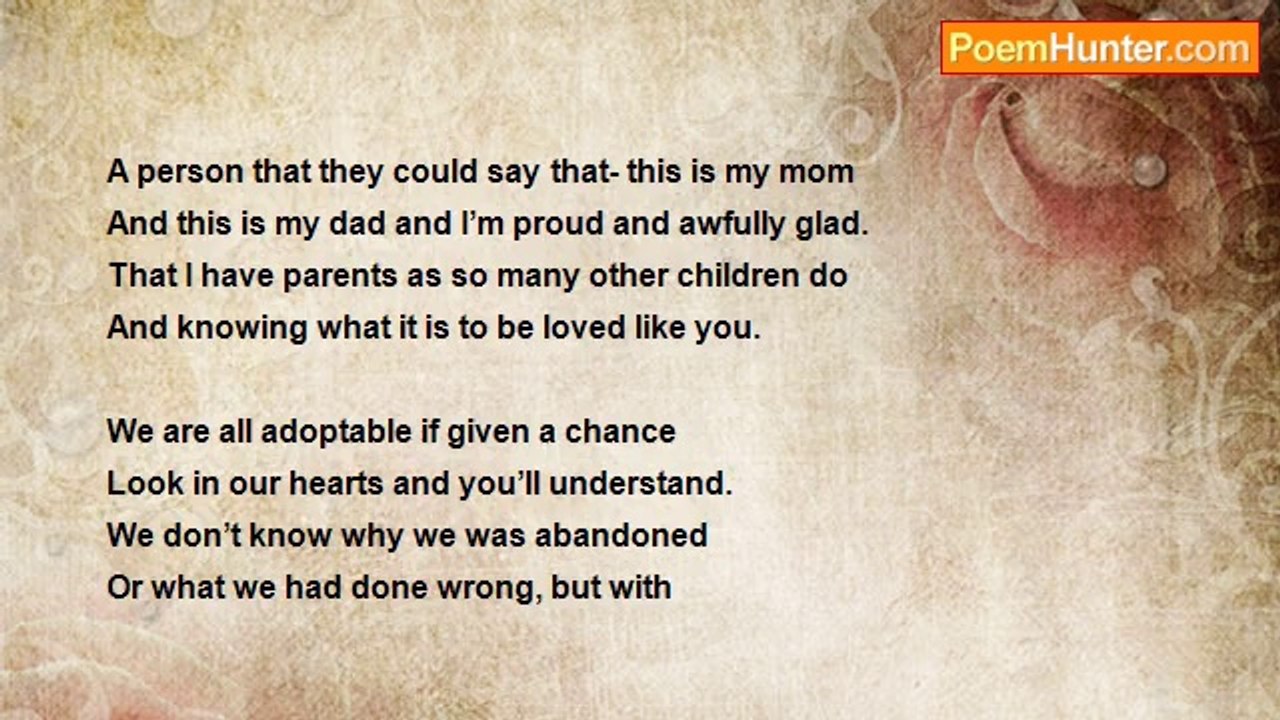 PoemHunter.com

A person that they could say that- this is my mom
And this is my dad and I'm proud and awfully glad.
That I have parents as so many other children do
And knowing what it is to be loved like you.

We are all adoptable if given a chance
Look in our hearts and you'll understand.
We don't know why we was abandoned
Or what we had done wrong, but with